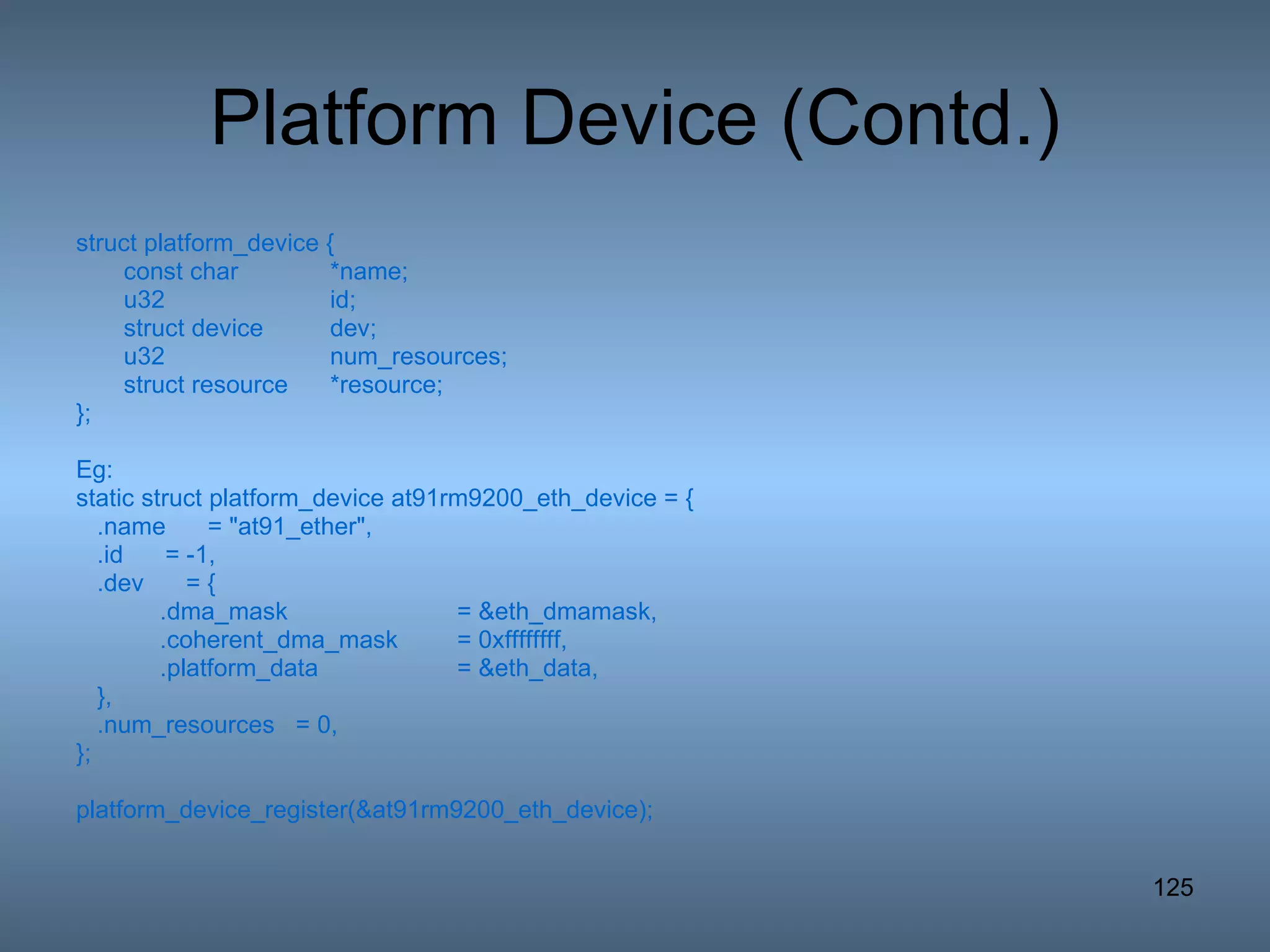 Platform Device (Contd.)

struct platform_device {
const char *name;
u32 id;
struct device dev;
u32 num_resources;
struct resource *resource;
};

Eg:
static struct platform_device at91rm9200_eth_device = {
.name = "at91_ether",
.id = -1,
.dev = {
.dma_mask = &eth_dmamask,
.coherent_dma_mask = 0xffffffff,
.platform_data = &eth_data,
},
.num_resources = 0,
};

platform_device_register(&at91rm9200_eth_device);

125